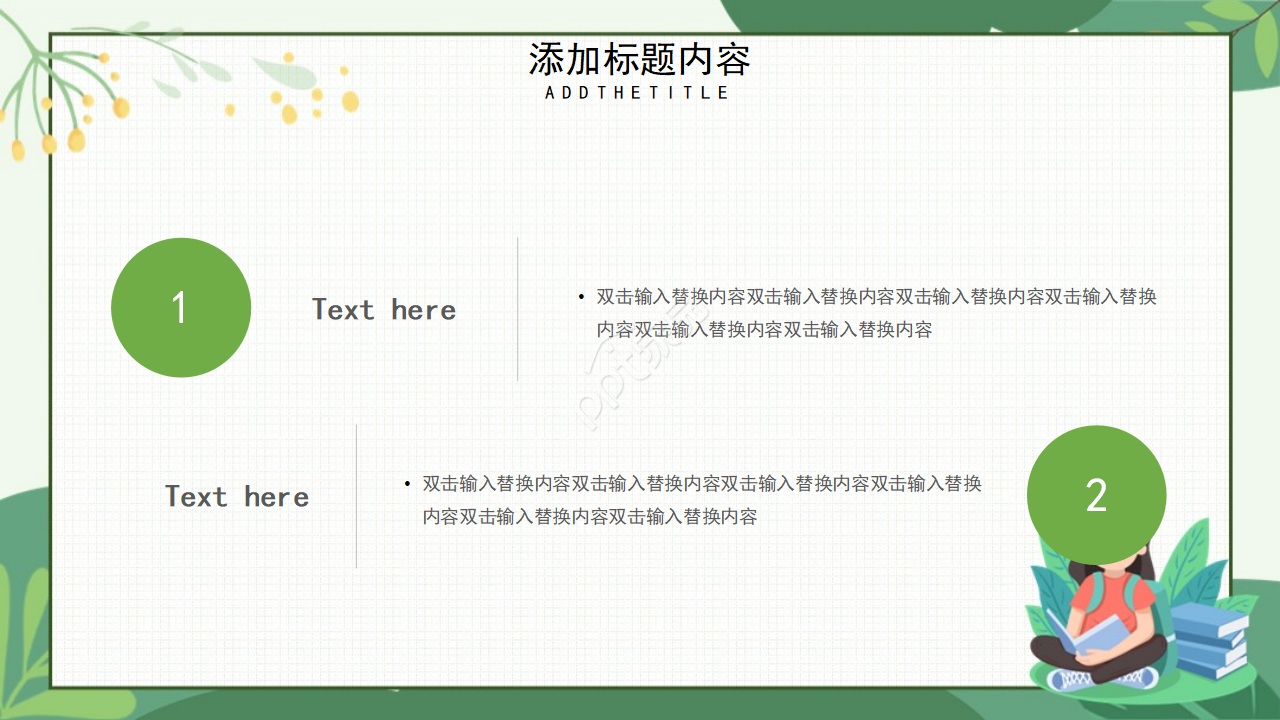 添加标题内容

ADDTHETITLE

1

Text here

• 双击输入替换内容双击输入替换内容双击输入替换内容双击输入替换内容双击输入替换内容双击输入替换内容

Text here

• 双击输入替换内容双击输入替换内容双击输入替换内容双击输入替换内容双击输入替换内容双击输入替换内容

2